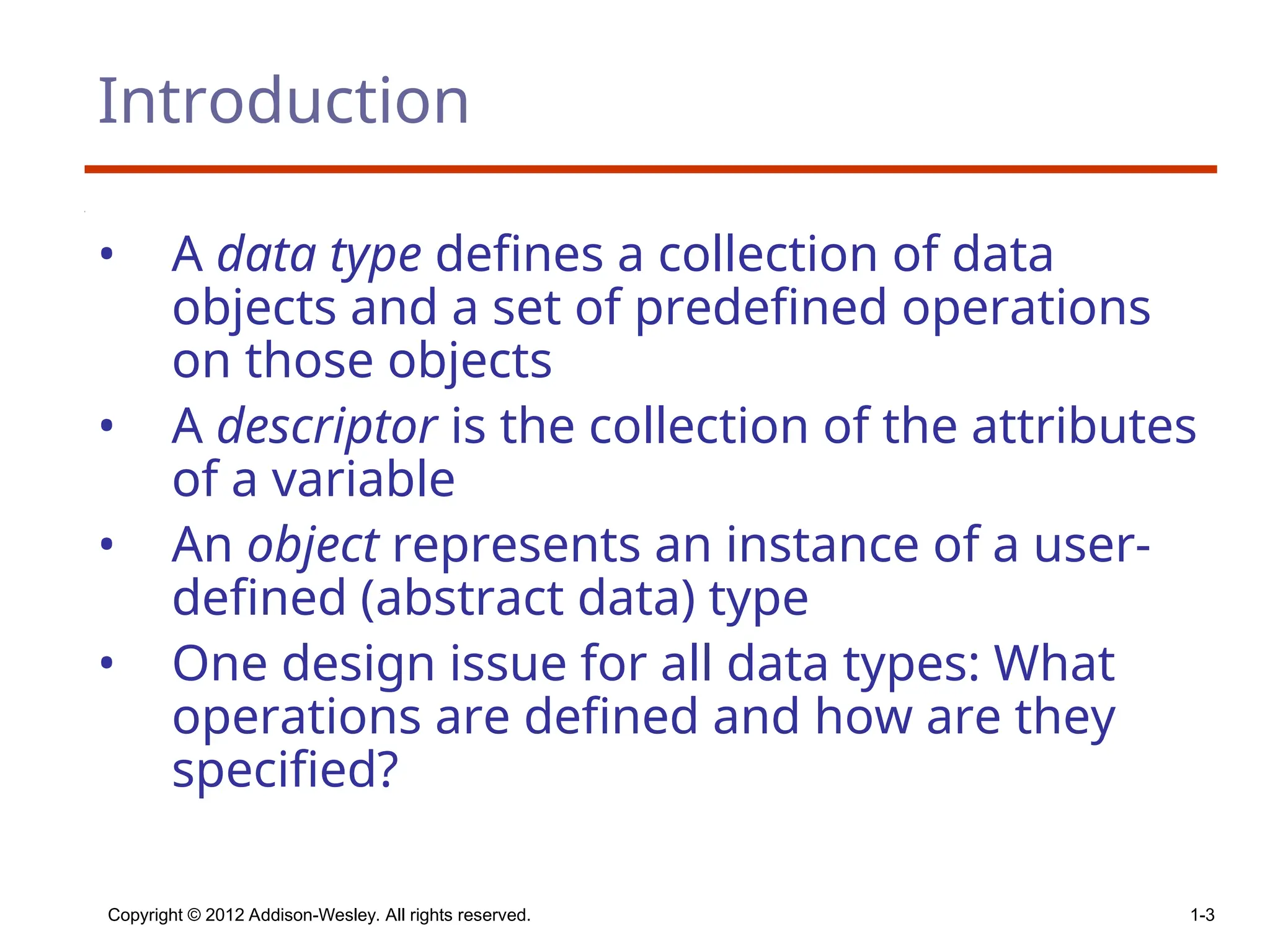 Introduction

• A data type defines a collection of data objects and a set of predefined operations on those objects

• A descriptor is the collection of the attributes of a variable

• An object represents an instance of a user-defined (abstract data) type

• One design issue for all data types: What operations are defined and how are they specified?

Copyright © 2012 Addison-Wesley. All rights reserved.

1-3